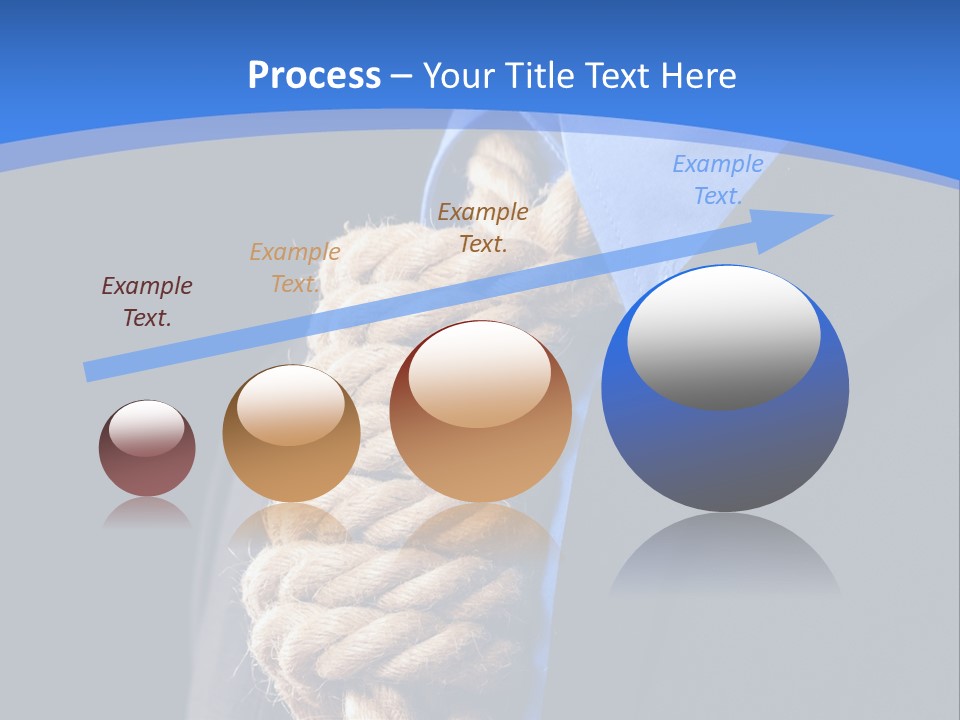 Process – Your Title Text Here

Example Text.

Example Text.

Example Text.

Example Text.